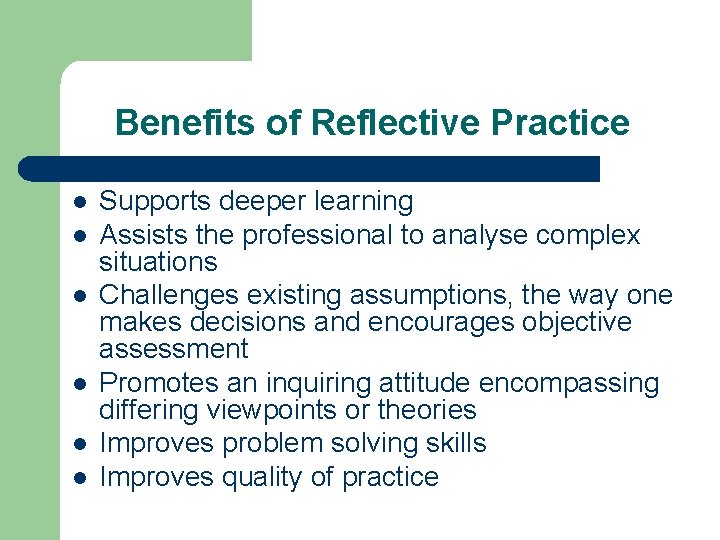 Benefits of Reflective Practice

- Supports deeper learning
- Assists the professional to analyse complex situations
- Challenges existing assumptions, the way one makes decisions and encourages objective assessment
- Promotes an inquiring attitude encompassing differing viewpoints or theories
- Improves problem solving skills
- Improves quality of practice